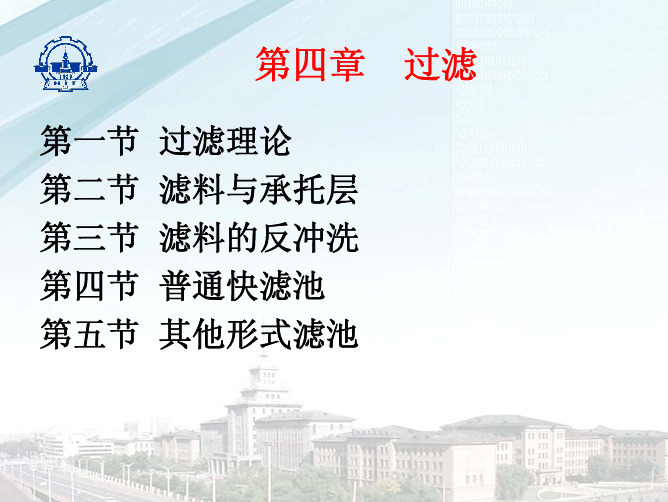 第四章　过滤

第一节　过滤理论
第二节　滤料与承托层
第三节　滤料的反冲洗
第四节　普通快滤池
第五节　其他形式滤池